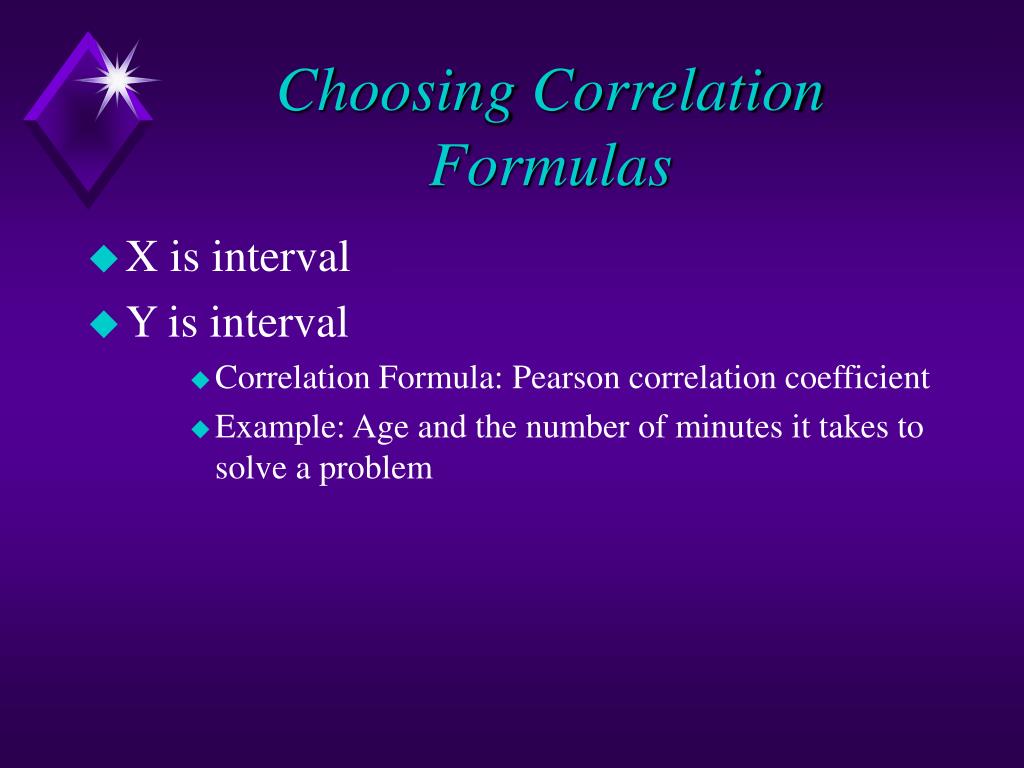 Choosing Correlation Formulas

X is interval

Y is interval

Correlation Formula: Pearson correlation coefficient

Example: Age and the number of minutes it takes to solve a problem